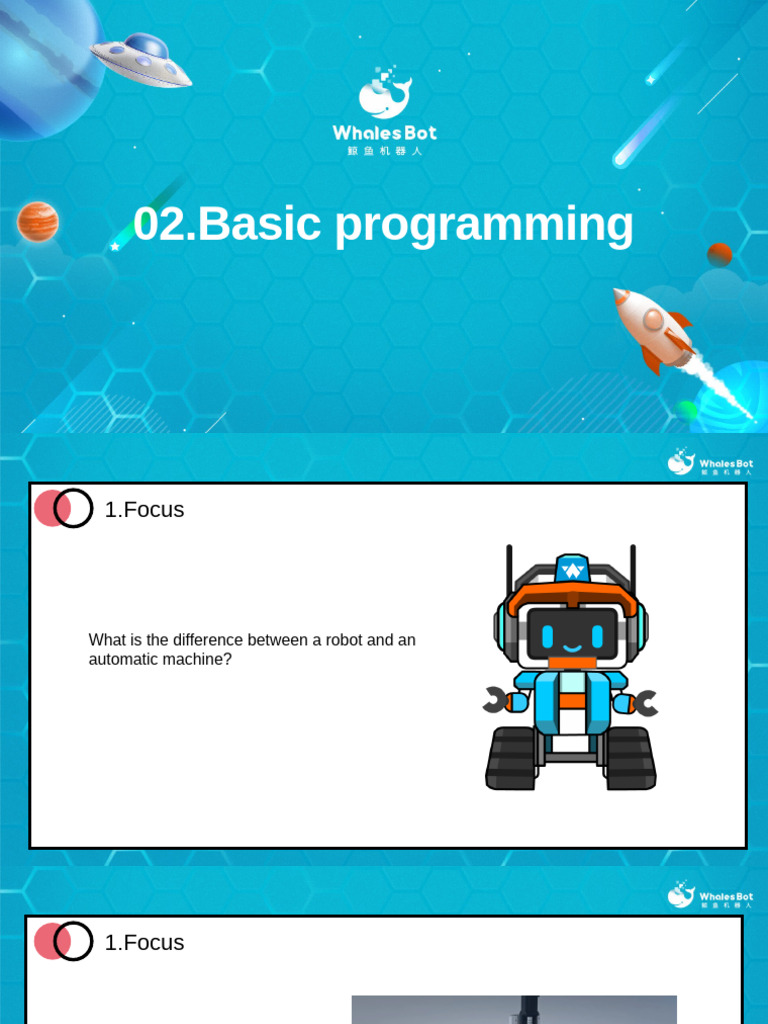 WhalesBot
鲸鱼机器人

02.Basic programming

WhalesBot
鲸鱼机器人

1.Focus

What is the difference between a robot and an automatic machine?

WhalesBot
鲸鱼机器人

1.Focus